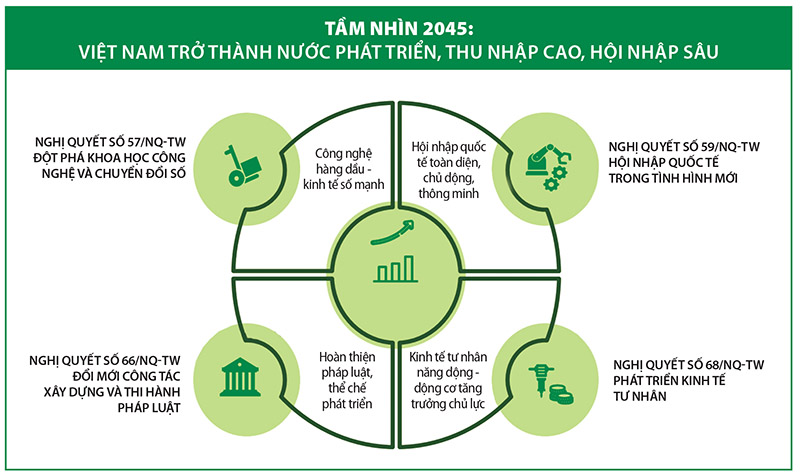 TẦM NHÌN 2045:
VIỆT NAM TRỞ THÀNH NƯỚC PHÁT TRIỂN, THU NHẬP CAO, HỘI NHẬP SÂU

NGHỊ QUYẾT SỐ 57/NQ-TW
ĐỘT PHÁ KHOA HỌC CÔNG NGHỆ VÀ CHUYỂN ĐỔI SỐ

Công nghệ hàng đầu - kinh tế số mạnh

Hội nhập quốc tế toàn diện, chủ động, thông minh

NGHỊ QUYẾT SỐ 59/NQ-TW
HỘI NHẬP QUỐC TẾ TRONG TÌNH HÌNH MỚI

NGHỊ QUYẾT SỐ 66/NQ-TW
ĐỔI MỚI CÔNG TÁC XÂY DỰNG VÀ THI HÀNH PHÁP LUẬT

Hoàn thiện pháp luật, thể chế phát triển

Kinh tế tư nhân năng động - động cơ tăng trưởng chủ lực

NGHỊ QUYẾT SỐ 68/NQ-TW
PHÁT TRIỂN KINH TẾ TƯ NHÂN